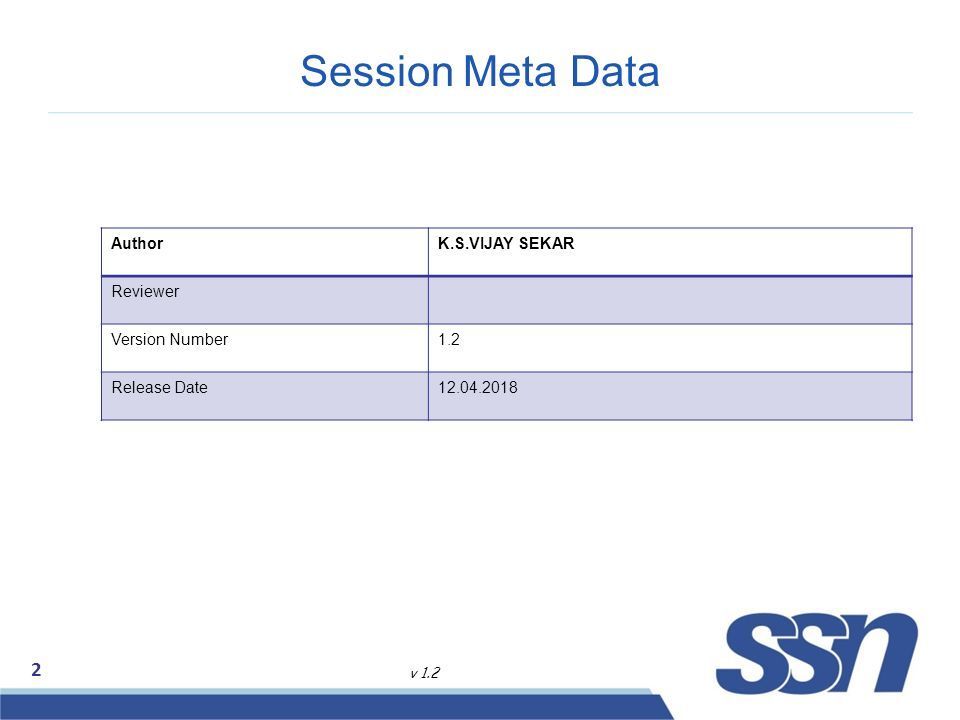 Session Meta Data

| Author | K.S.VIJAY SEKAR |
|---|---|
| Reviewer | |
| Version Number | 1.2 |
| Release Date | 12.04.2018 |

2

v 1.2

SSN